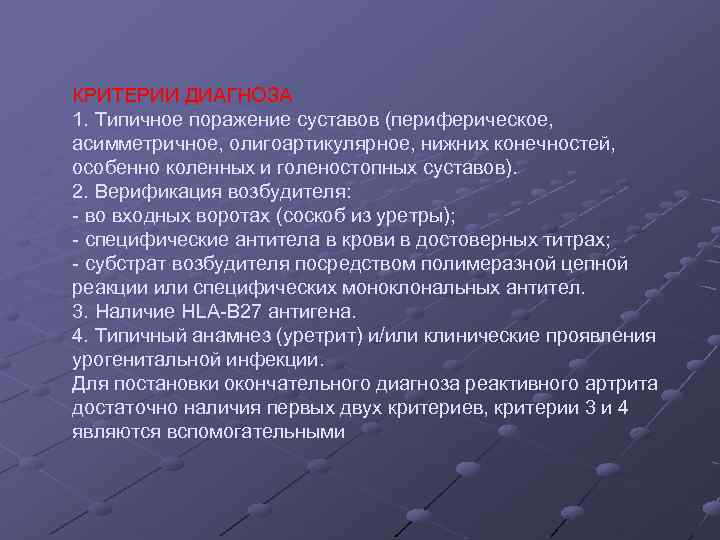 КРИТЕРИИ ДИАГНОЗА
1. Типичное поражение суставов (периферическое, асимметричное, олигоартикулярное, нижних конечностей, особенно коленных и голеностопных суставов).
2. Верификация возбудителя:
- во входных воротах (соскоб из уретры);
- специфические антитела в крови в достоверных титрах;
- субстрат возбудителя посредством полимеразной цепной реакции или специфических моноклональных антител.
3. Наличие HLA-B27 антигена.
4. Типичный анамнез (уретрит) и/или клинические проявления урогенитальной инфекции.
Для постановки окончательного диагноза реактивного артрита достаточно наличия первых двух критериев, критерии 3 и 4 являются вспомогательными